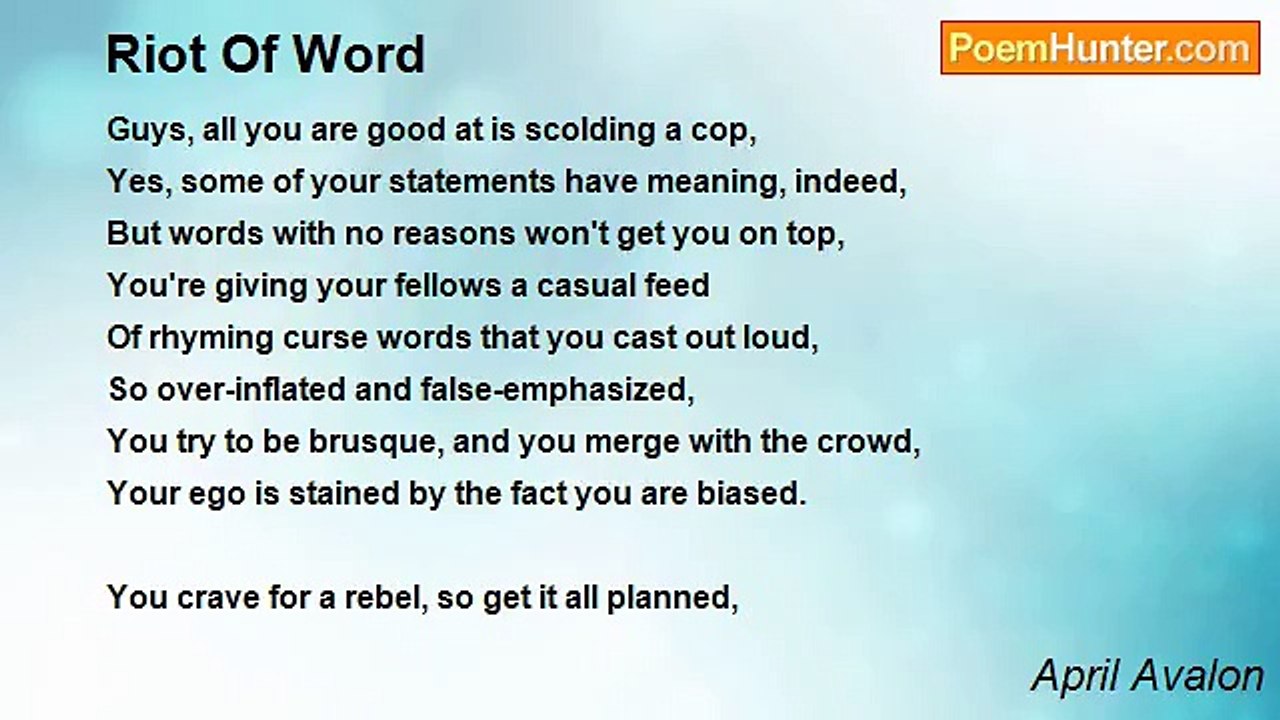 Riot Of Word

PoemHunter.com

Guys, all you are good at is scolding a cop,
Yes, some of your statements have meaning, indeed,
But words with no reasons won't get you on top,
You're giving your fellows a casual feed
Of rhyming curse words that you cast out loud,
So over-inflated and false-emphasized,
You try to be brusque, and you merge with the crowd,
Your ego is stained by the fact you are biased.

You crave for a rebel, so get it all planned,

April Avalon